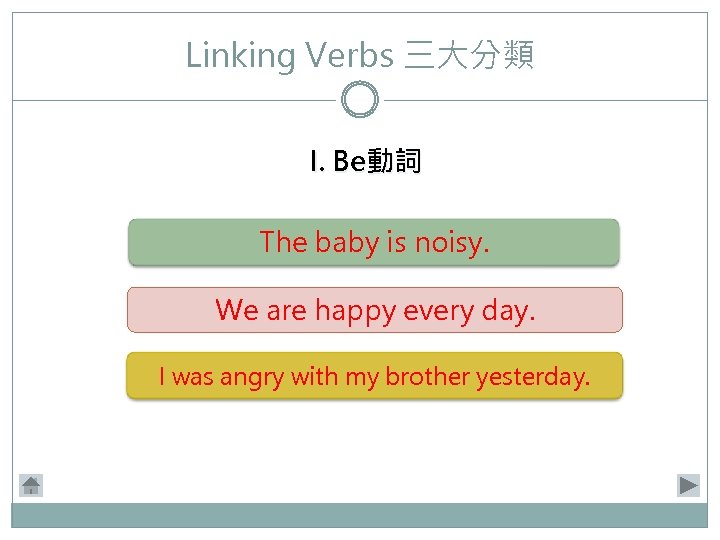 Linking Verbs 三大分類

I. Be動詞

The baby is noisy.

We are happy every day.

I was angry with my brother yesterday.